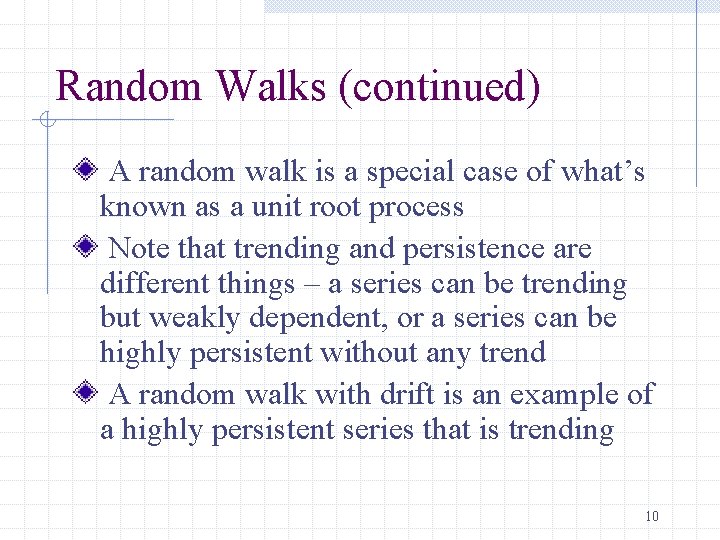 Random Walks (continued)

A random walk is a special case of what’s known as a unit root process

Note that trending and persistence are different things – a series can be trending but weakly dependent, or a series can be highly persistent without any trend

A random walk with drift is an example of a highly persistent series that is trending

10